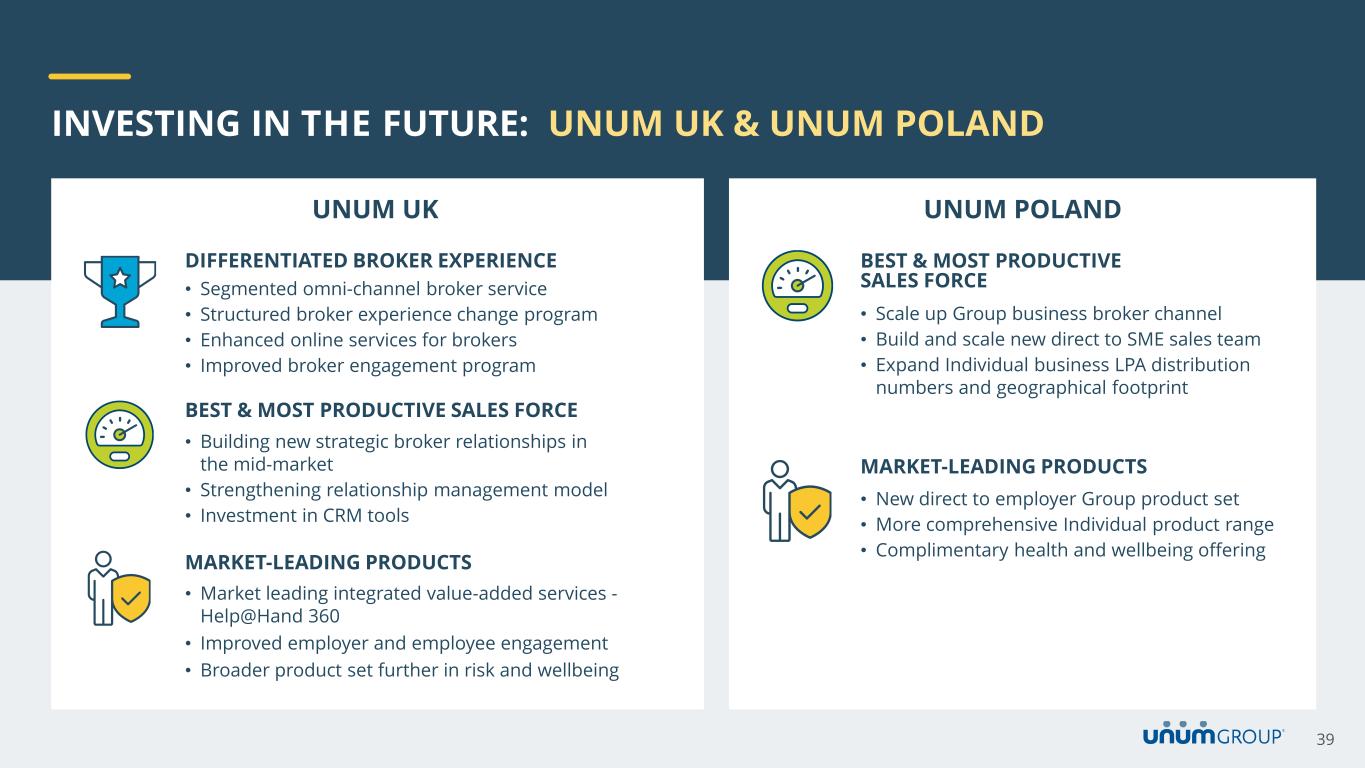 INVESTING IN THE FUTURE: UNUM UK & UNUM POLAND

UNUM UK

DIFFERENTIATED BROKER EXPERIENCE
• Segmented omni-channel broker service
• Structured broker experience change program
• Enhanced online services for brokers
• Improved broker engagement program

BEST & MOST PRODUCTIVE SALES FORCE
• Building new strategic broker relationships in the mid-market
• Strengthening relationship management model
• Investment in CRM tools

MARKET-LEADING PRODUCTS
• Market leading integrated value-added services - Help@Hand 360
• Improved employer and employee engagement
• Broader product set further in risk and wellbeing

UNUM POLAND

BEST & MOST PRODUCTIVE SALES FORCE
• Scale up Group business broker channel
• Build and scale new direct to SME sales team
• Expand Individual business LPA distribution numbers and geographical footprint

MARKET-LEADING PRODUCTS
• New direct to employer Group product set
• More comprehensive Individual product range
• Complimentary health and wellbeing offering

unum GROUP®

39